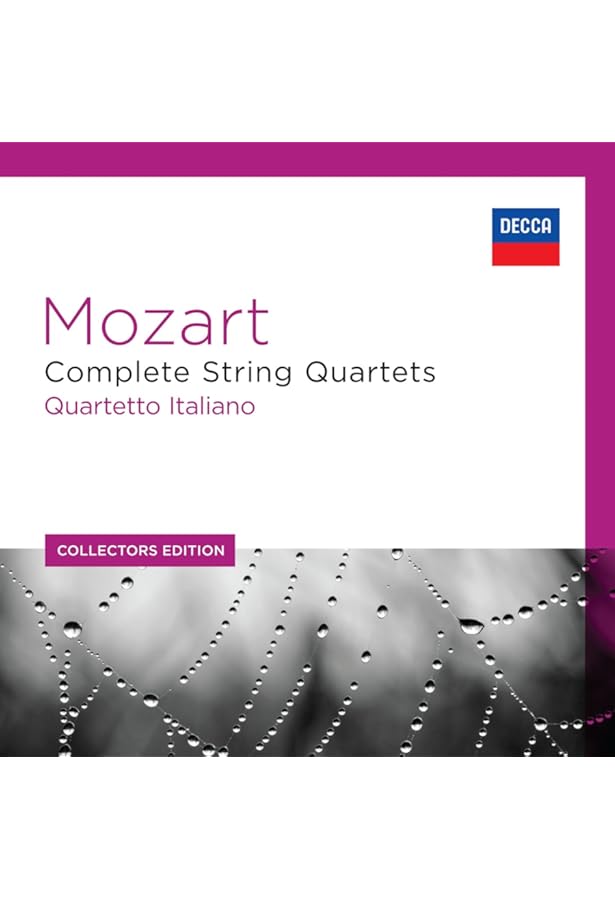 DECCA

Mozart
Complete String Quartets
Quartetto Italiano

COLLECTORS EDITION